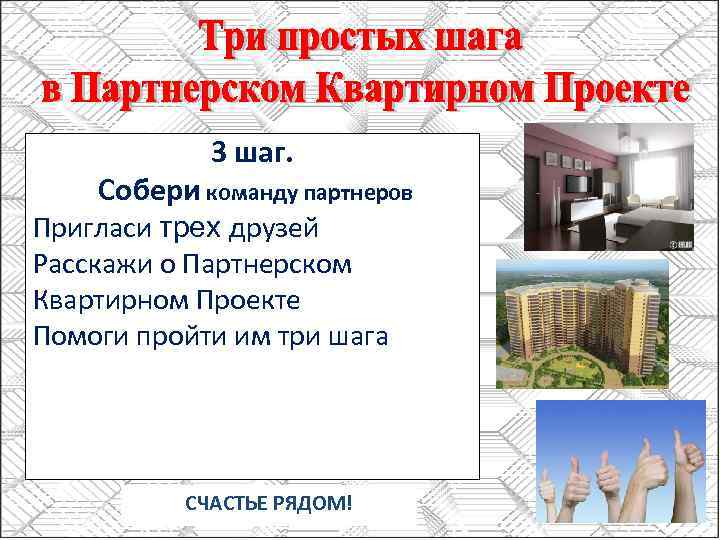 Три простых шага
в Партнерском Квартирном Проекте

3 шаг.
Собери команду партнеров
Пригласи трех друзей
Расскажи о Партнерском Квартирном Проекте
Помоги пройти им три шага

СЧАСТЬЕ РЯДОМ!